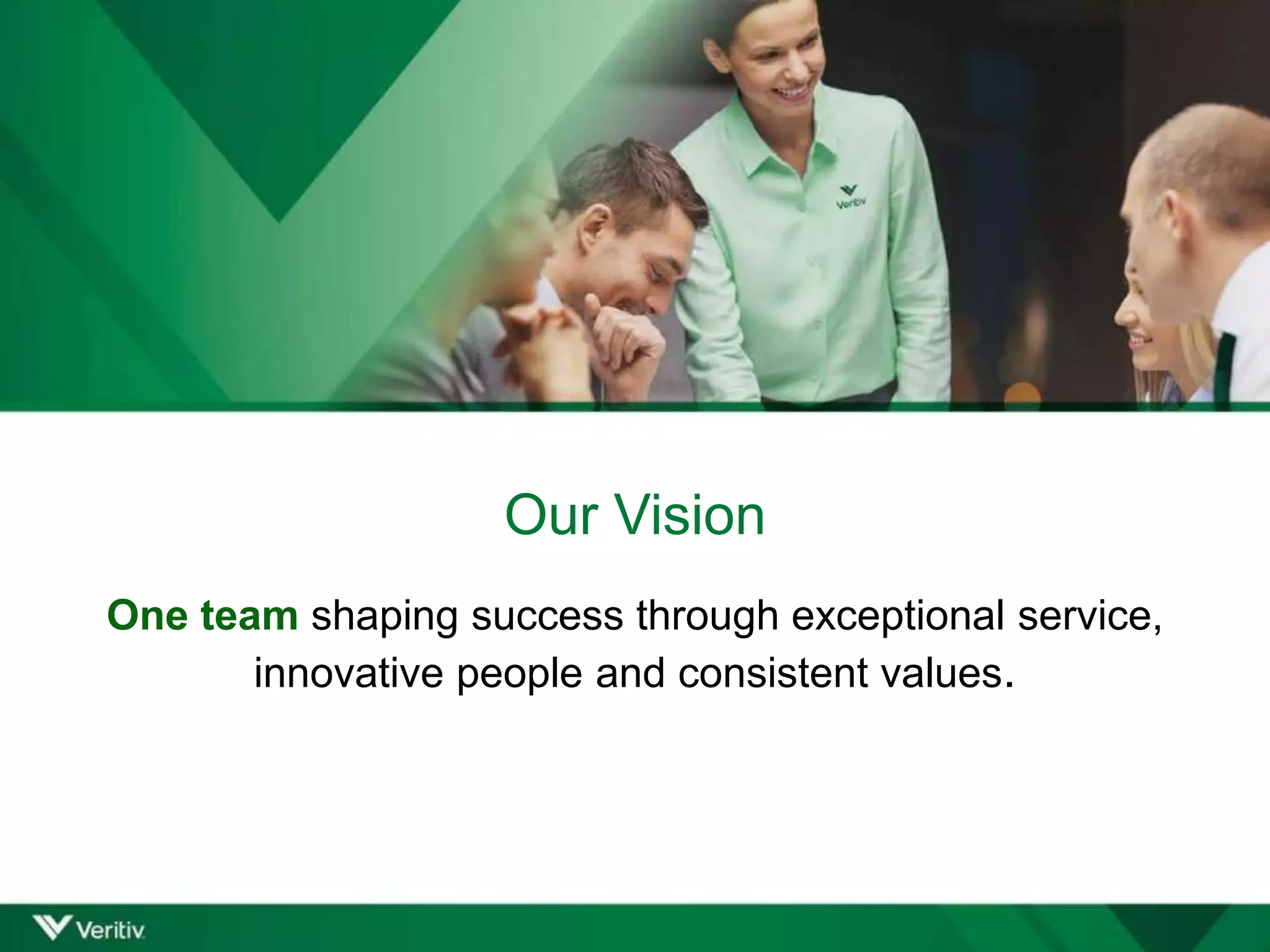 Veritiv

Our Vision

One team shaping success through exceptional service, innovative people and consistent values.

Veritiv